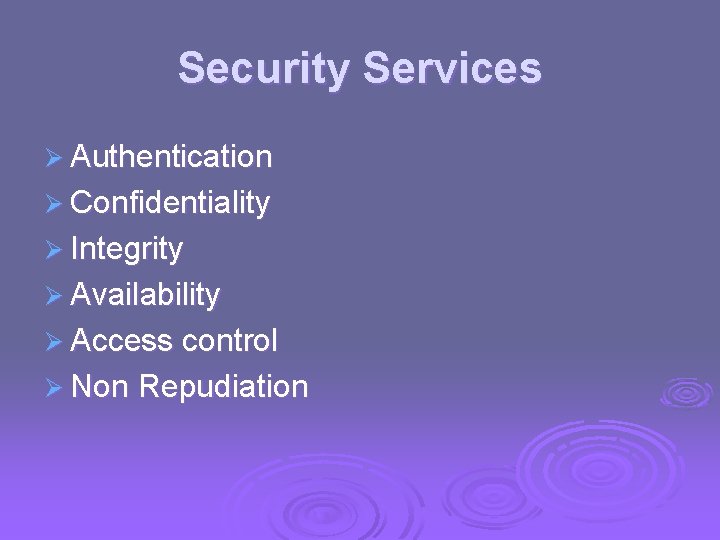 Security Services

➢ Authentication
➢ Confidentiality
➢ Integrity
➢ Availability
➢ Access control
➢ Non Repudiation